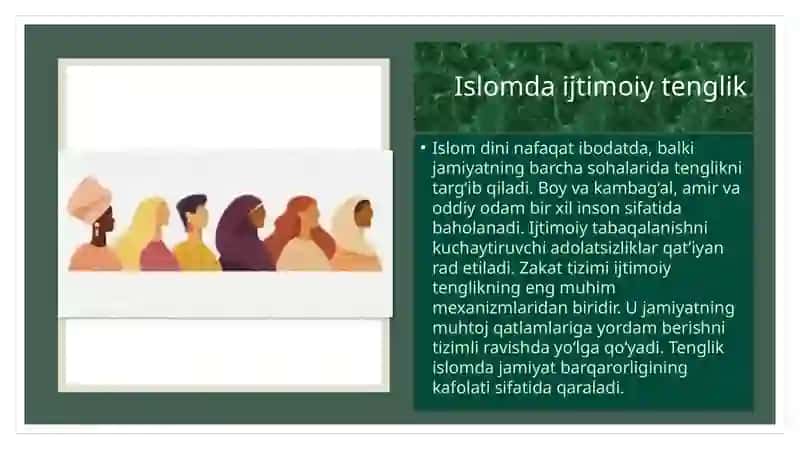 Islomda ijtimoiy tenglik

• Islom dini nafaqat ibodatda, balki jamiyatning barcha sohalarida tenglikni targ‘ib qiladi. Boy va kambag‘al, amir va oddiy odam bir xil inson sifatida baholanadi. Ijtimoiy tabaqalanishni kuchaytiruvchi adolatsizliklar qat’iyan rad etiladi. Zakat tizimi ijtimoiy tenglikning eng muhim mexanizmlaridan biridir. U jamiyatning muhtoj qatlamlariga yordam berishni tizimli ravishda yo‘lga qo‘yadi. Tenglik islomda jamiyat barqarorligining kafolati sifatida qaraladi.